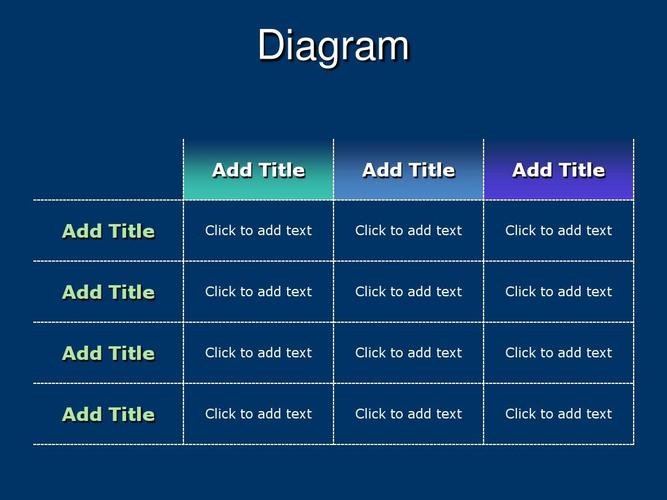 Diagram

| | Add Title | Add Title | Add Title |
|---|---|---|---|
| Add Title | Click to add text | Click to add text | Click to add text |
| Add Title | Click to add text | Click to add text | Click to add text |
| Add Title | Click to add text | Click to add text | Click to add text |
| Add Title | Click to add text | Click to add text | Click to add text |